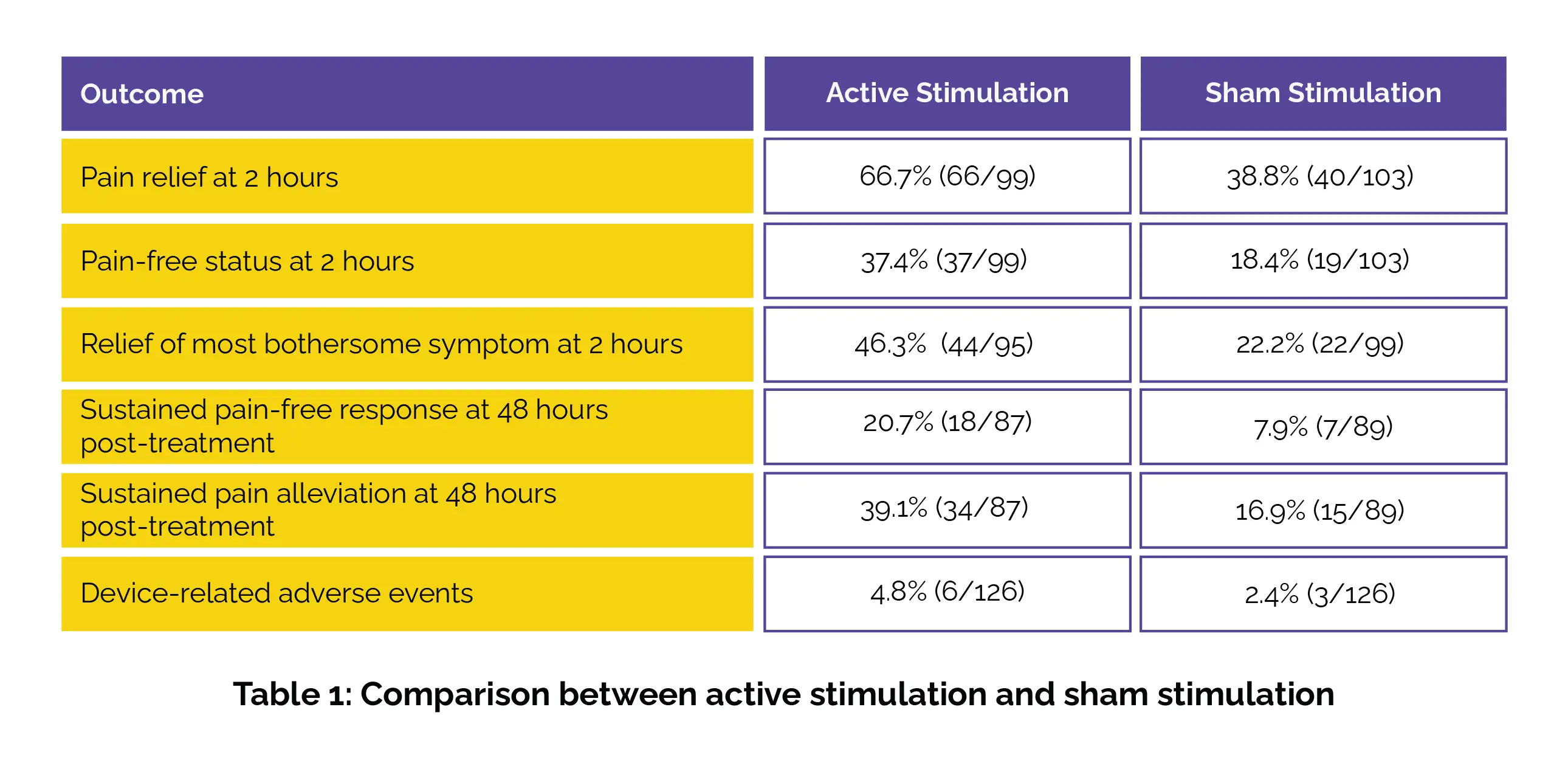 | Outcome | Active Stimulation | Sham Stimulation |
|---|---|---|
| Pain relief at 2 hours | 66.7% (66/99) | 38.8% (40/103) |
| Pain-free status at 2 hours | 37.4% (37/99) | 18.4% (19/103) |
| Relief of most bothersome symptom at 2 hours | 46.3% (44/95) | 22.2% (22/99) |
| Sustained pain-free response at 48 hours post-treatment | 20.7% (18/87) | 7.9% (7/89) |
| Sustained pain alleviation at 48 hours post-treatment | 39.1% (34/87) | 16.9% (15/89) |
| Device-related adverse events | 4.8% (6/126) | 2.4% (3/126) |

Table 1: Comparison between active stimulation and sham stimulation